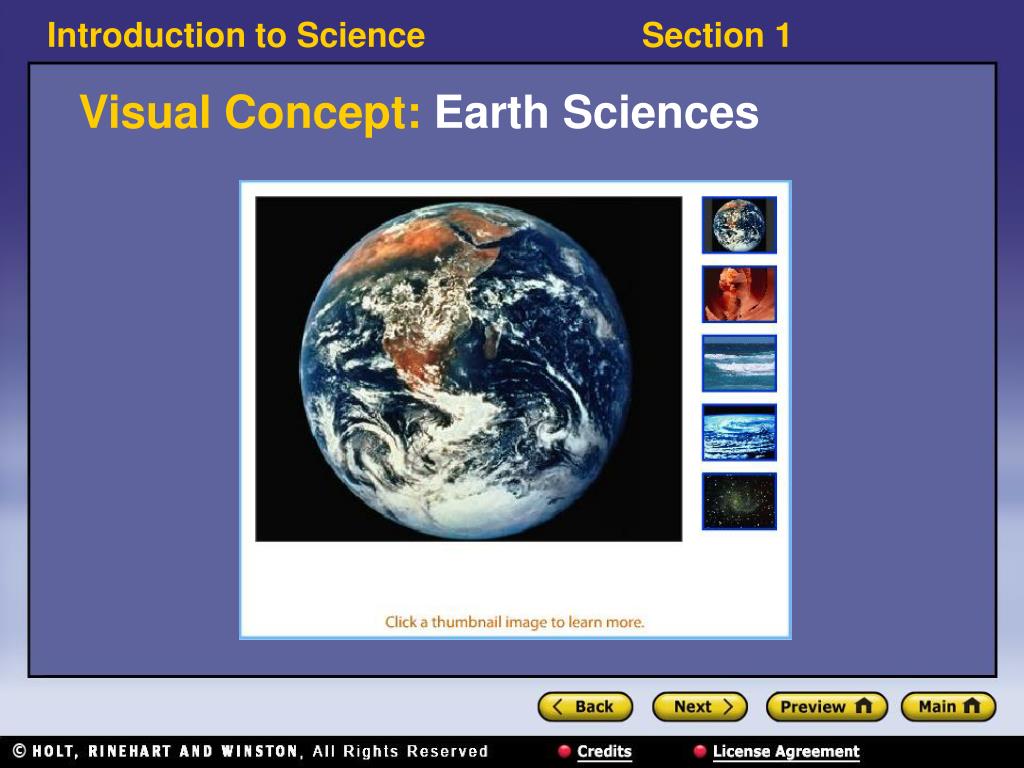 Introduction to Science

Section 1

Visual Concept: Earth Sciences

Click a thumbnail image to learn more.

Back

Next

Preview

Main

© HOLT, RINEHART AND WINSTON, All Rights Reserved

Credits

License Agreement